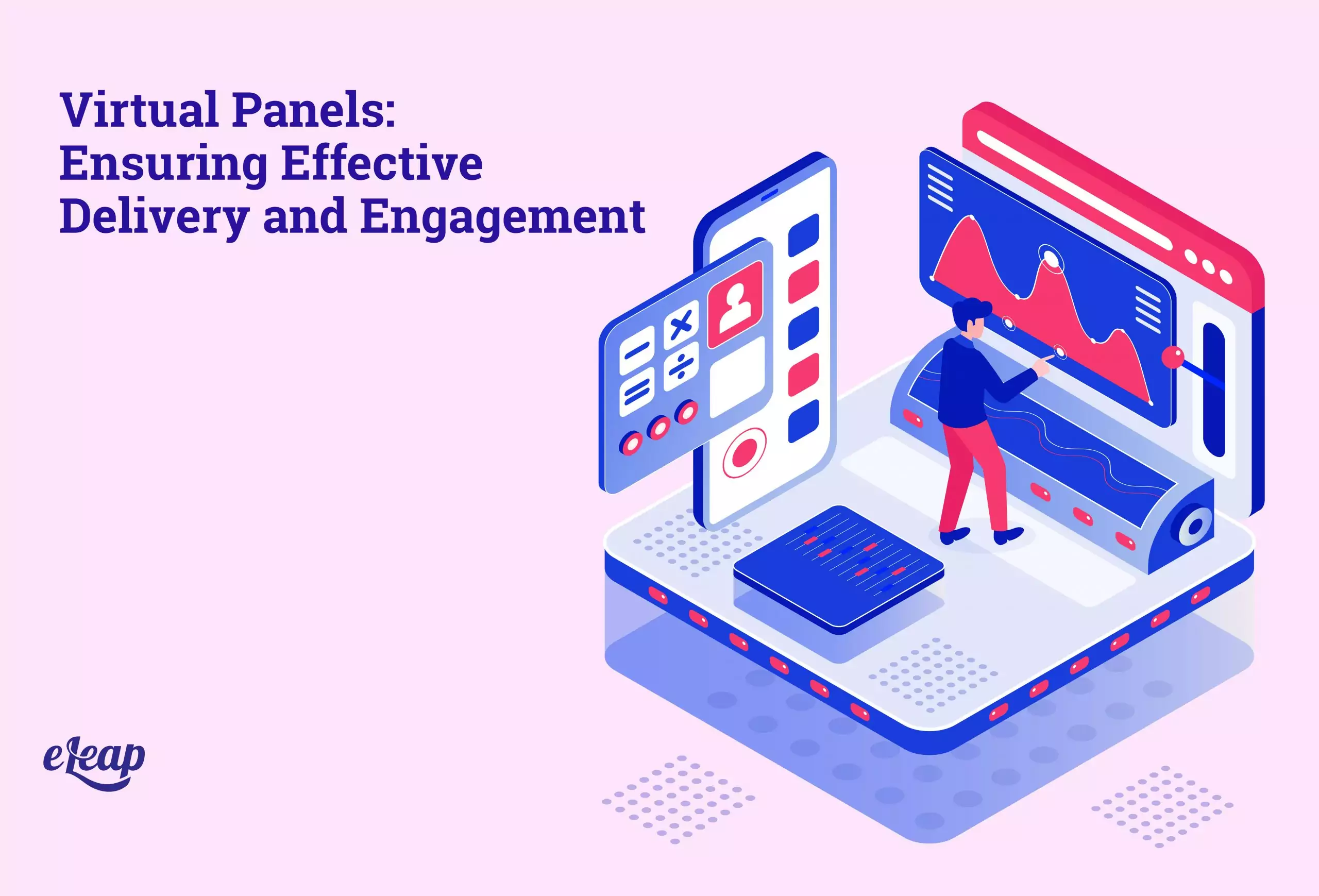 Virtual Panels:
Ensuring Effective
Delivery and Engagement

eLeap